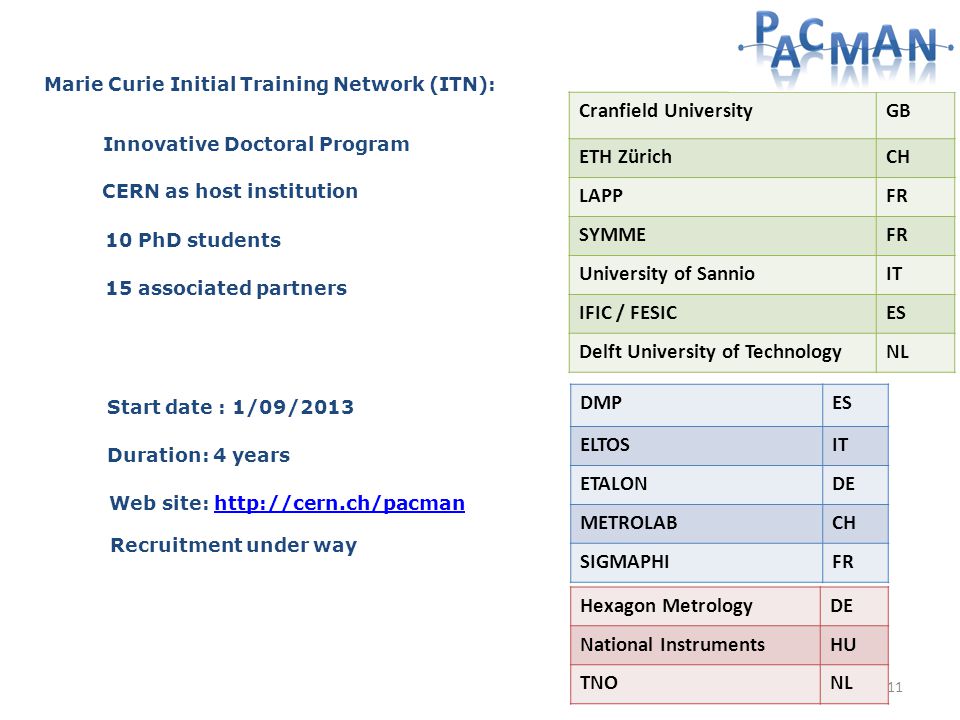 PACMAN

Marie Curie Initial Training Network (ITN):

Innovative Doctoral Program

CERN as host institution

10 PhD students

15 associated partners

Start date : 1/09/2013

Duration: 4 years

Web site: http://cern.ch/pacman

Recruitment under way

| Cranfield University | GB |
|---|---|
| ETH Zürich | CH |
| LAPP | FR |
| SYMME | FR |
| University of Sannio | IT |
| IFIC / FESIC | ES |
| Delft University of Technology | NL |

| DMP | ES |
|---|---|
| ELTOS | IT |
| ETALON | DE |
| METROLAB | CH |
| SIGMAPHI | FR |

| Hexagon Metrology | DE |
|---|---|
| National Instruments | HU |
| TNO | NL |

11